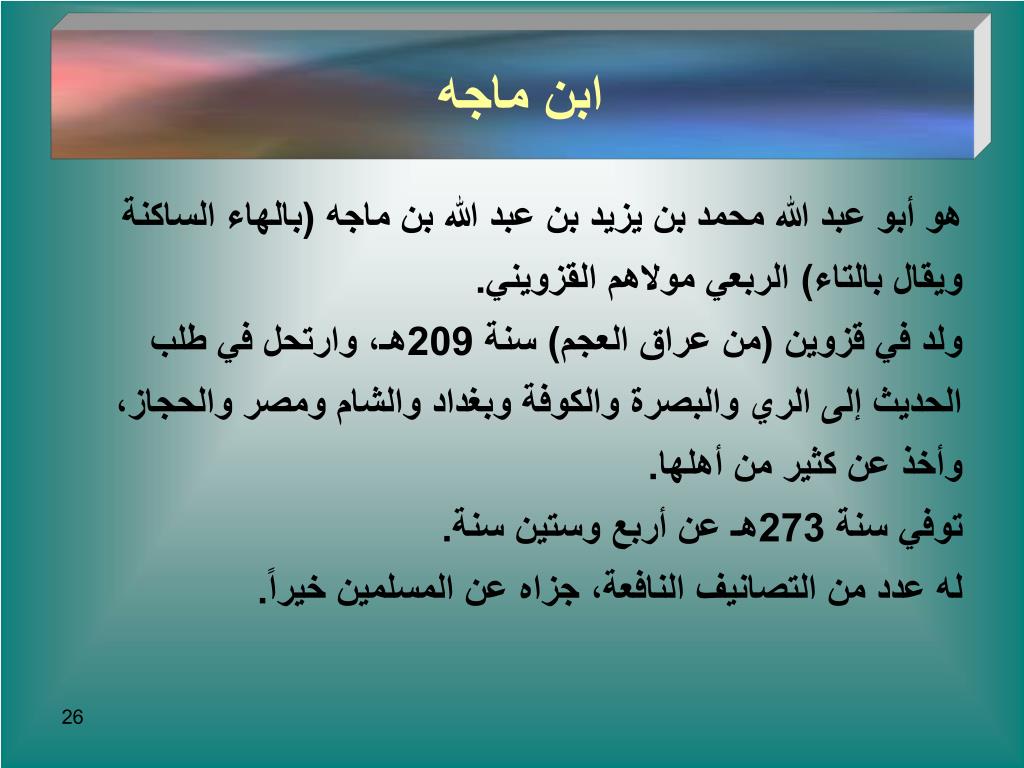 ابن ماجه

هو أبو عبد الله محمد بن يزيد بن عبد الله بن ماجه (بالهاء الساكنة ويقال بالتاء) الربعي مولاهم القزويني.
ولد في قزوين (من عراق العجم) سنة 209هـ، وارتحل في طلب الحديث إلى الري والبصرة والكوفة وبغداد والشام ومصر والحجاز، وأخذ عن كثير من أهلها.
توفي سنة 273هـ عن أربع وستين سنة.
له عدد من التصانيف النافعة، جزاه عن المسلمين خيراً.

26